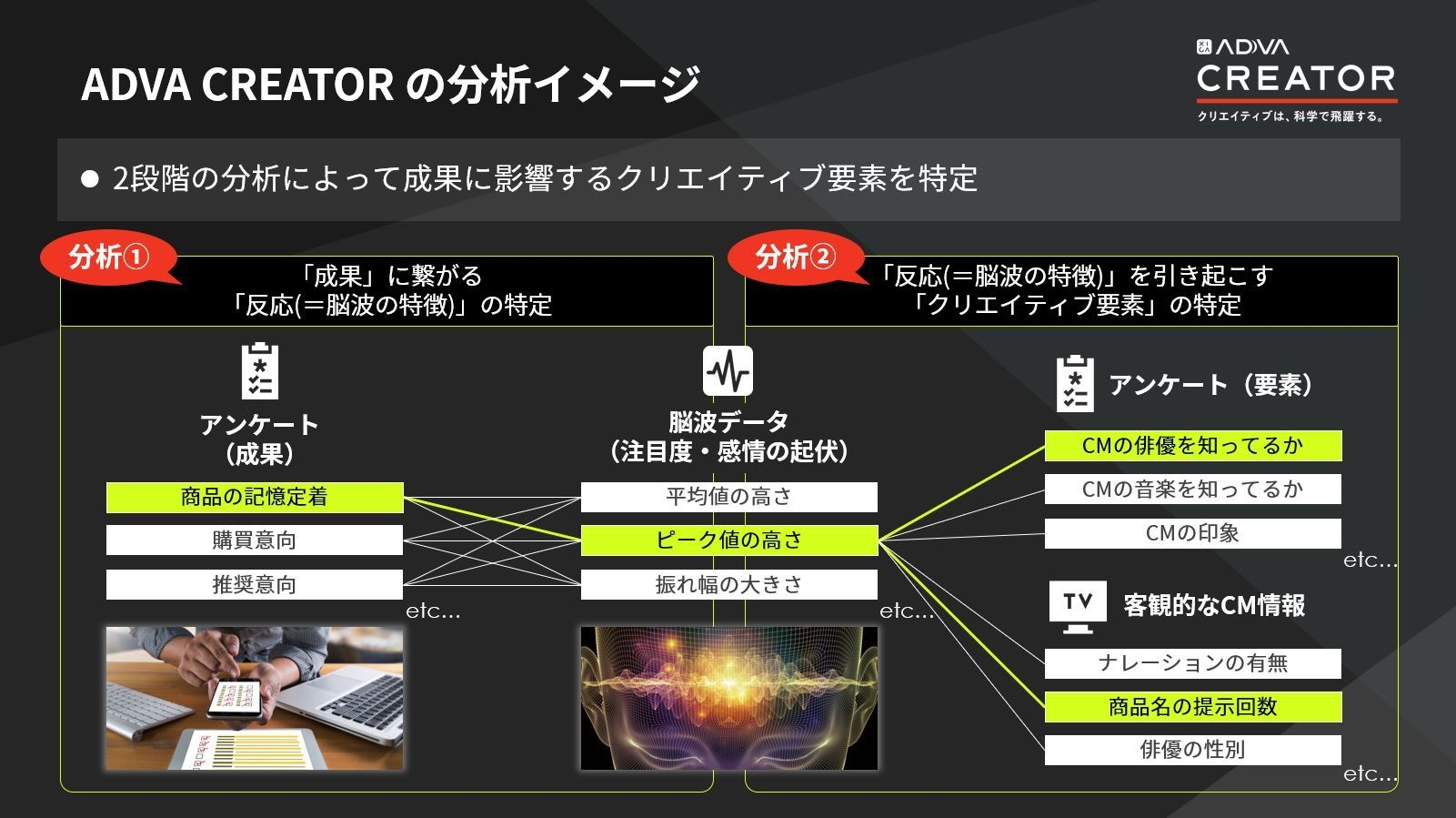 ADVA CREATOR の分析イメージ

ADVA
CREATOR
クリエイティブは、科学で飛躍する。

● 2段階の分析によって成果に影響するクリエイティブ要素を特定

分析①
「成果」に繋がる
「反応(＝脳波の特徴)」の特定

分析②
「反応(＝脳波の特徴)」を引き起こす
「クリエイティブ要素」の特定

アンケート
（成果）

商品の記憶定着
購買意向
推奨意向
etc…

脳波データ
（注目度・感情の起伏）

平均値の高さ
ピーク値の高さ
振れ幅の大きさ
etc…

アンケート（要素）

CMの俳優を知ってるか
CMの音楽を知ってるか
CMの印象
etc…

TV
客観的なCM情報

ナレーションの有無
商品名の提示回数
俳優の性別
etc…